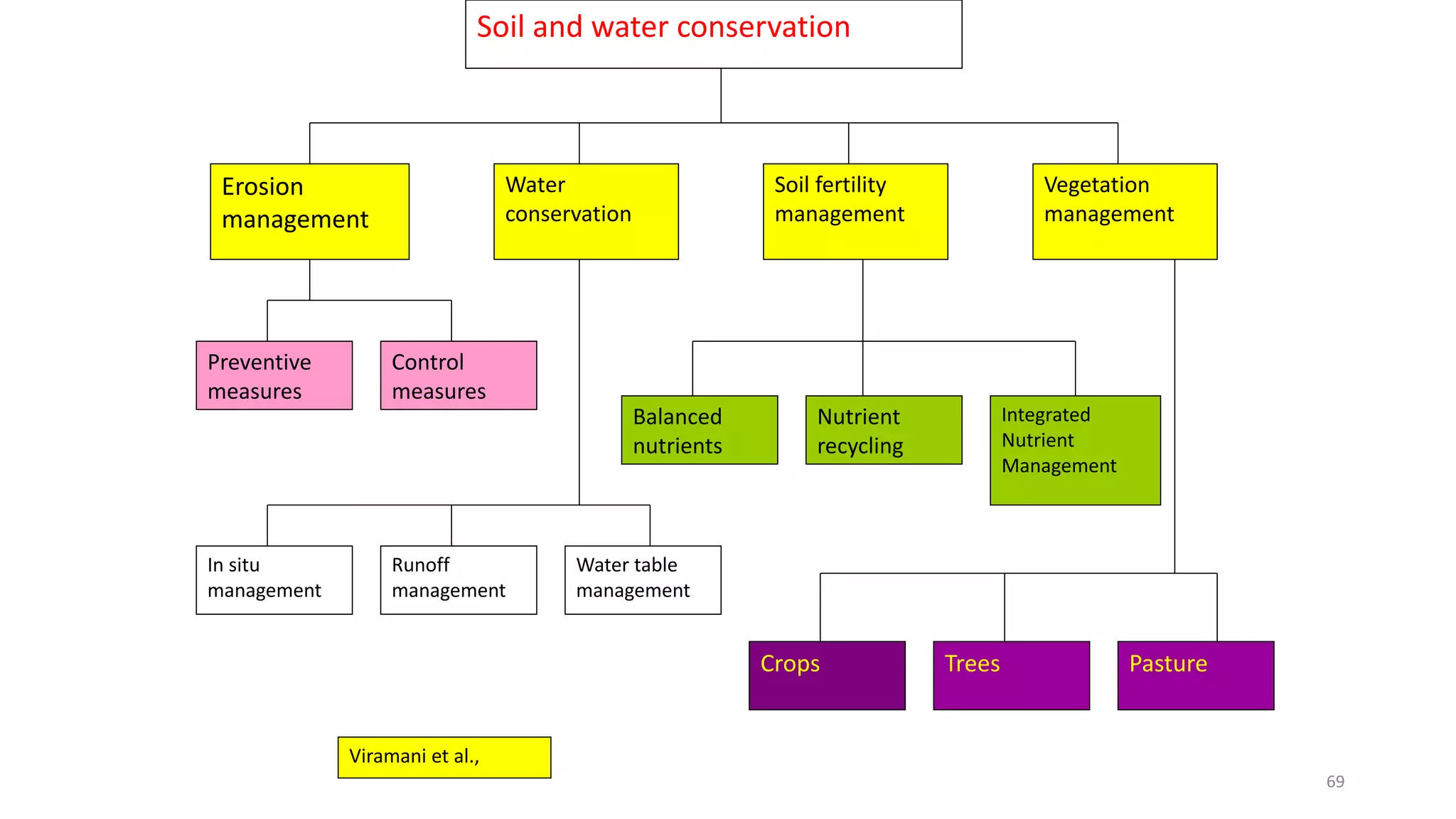 Soil and water conservation

Erosion management

Water conservation

Soil fertility management

Vegetation management

Preventive measures

Control measures

Balanced nutrients

Nutrient recycling

Integrated Nutrient Management

In situ management

Runoff management

Water table management

Crops

Trees

Pasture

Viramani et al.,

69